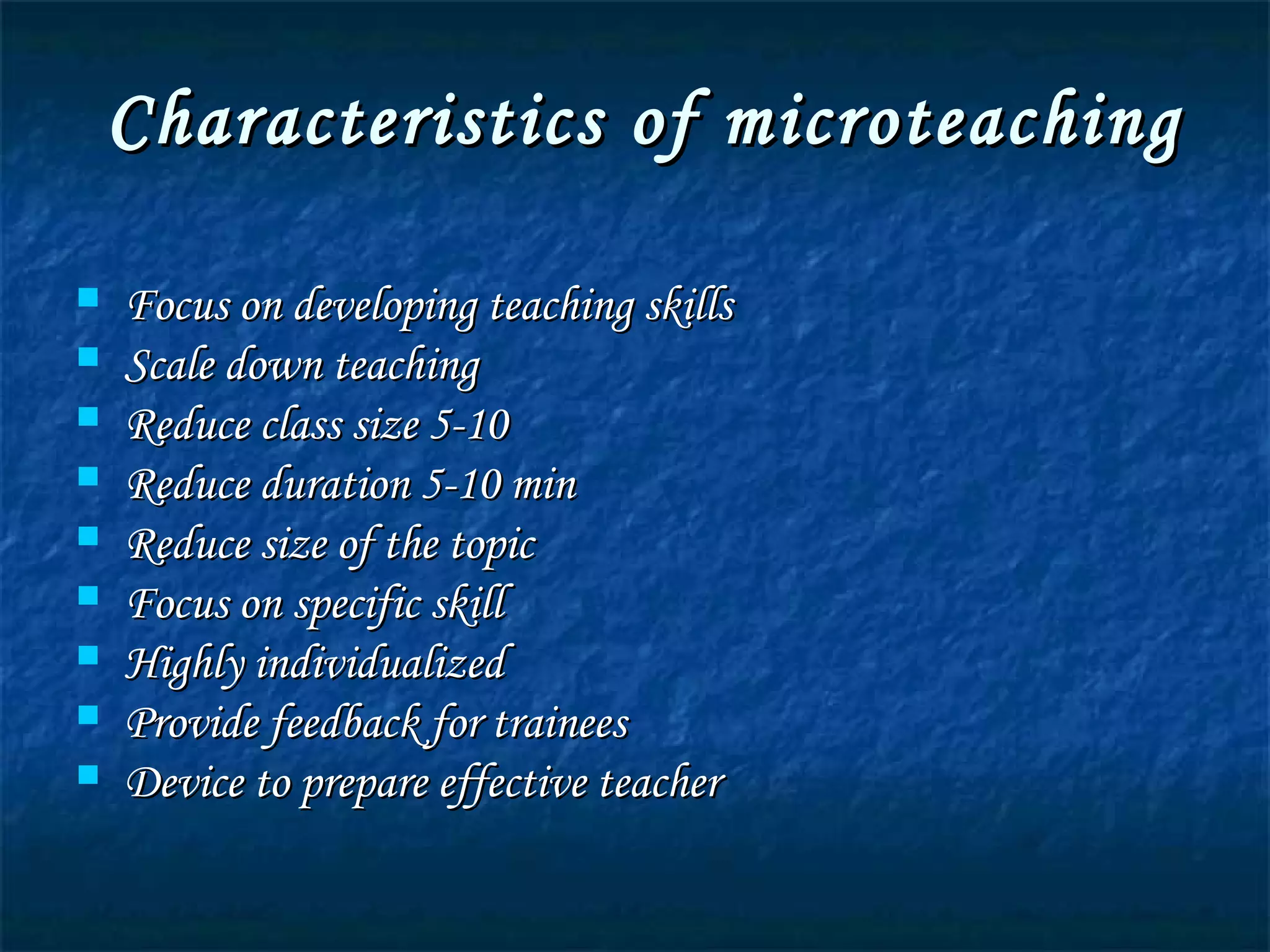 Characteristics of microteaching

- Focus on developing teaching skills
- Scale down teaching
- Reduce class size 5-10
- Reduce duration 5-10 min
- Reduce size of the topic
- Focus on specific skill
- Highly individualized
- Provide feedback for trainees
- Device to prepare effective teacher